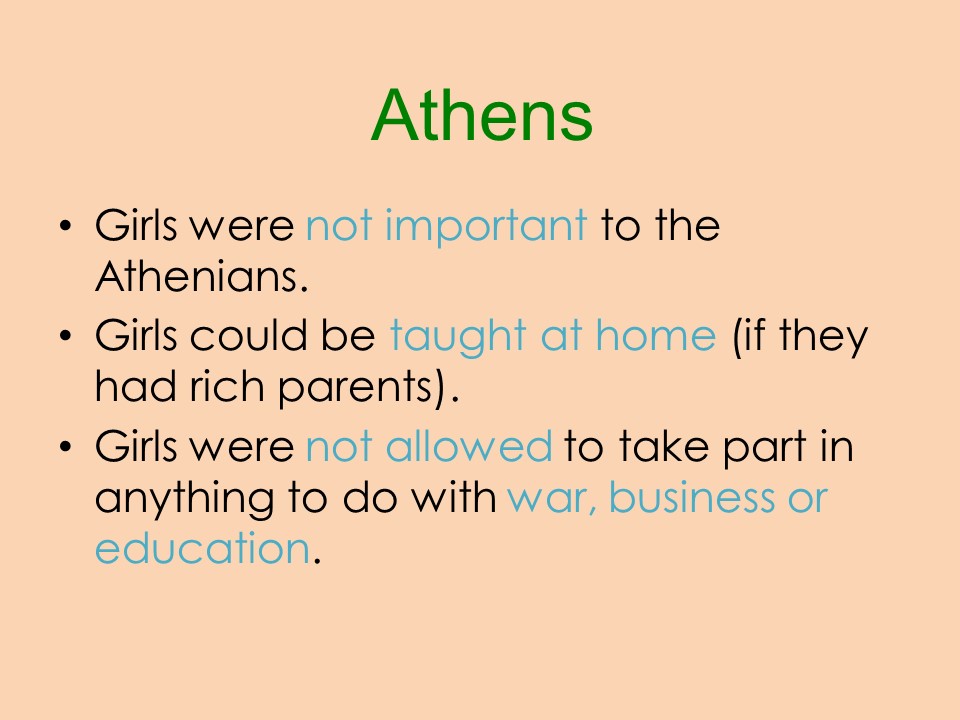 Athens

• Girls were not important to the Athenians.
• Girls could be taught at home (if they had rich parents).
• Girls were not allowed to take part in anything to do with war, business or education.